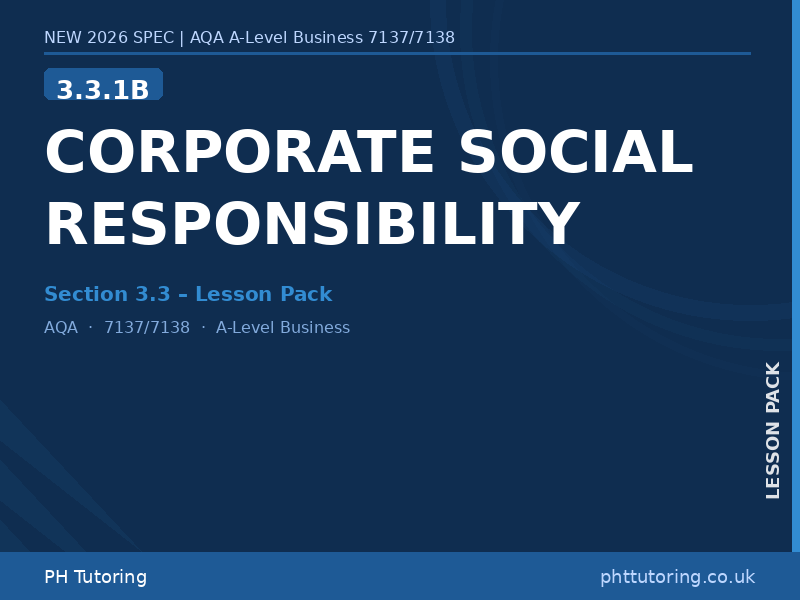 NEW 2026 SPEC | AQA A-Level Business 7137/7138

3.3.1B

CORPORATE SOCIAL RESPONSIBILITY

Section 3.3 – Lesson Pack

AQA · 7137/7138 · A-Level Business

LESSON PACK

PH Tutoring

phttutoring.co.uk